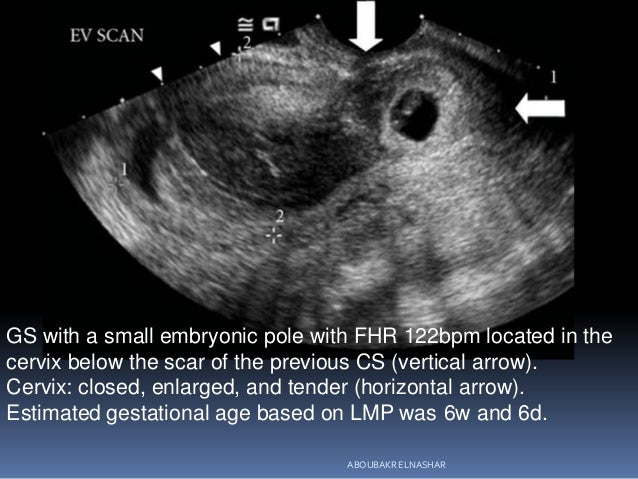 EV SCAN

2

1

1

2

GS with a small embryonic pole with FHR 122bpm located in the cervix below the scar of the previous CS (vertical arrow).
Cervix: closed, enlarged, and tender (horizontal arrow).
Estimated gestational age based on LMP was 6w and 6d.

ABOUBAKR ELNASHAR